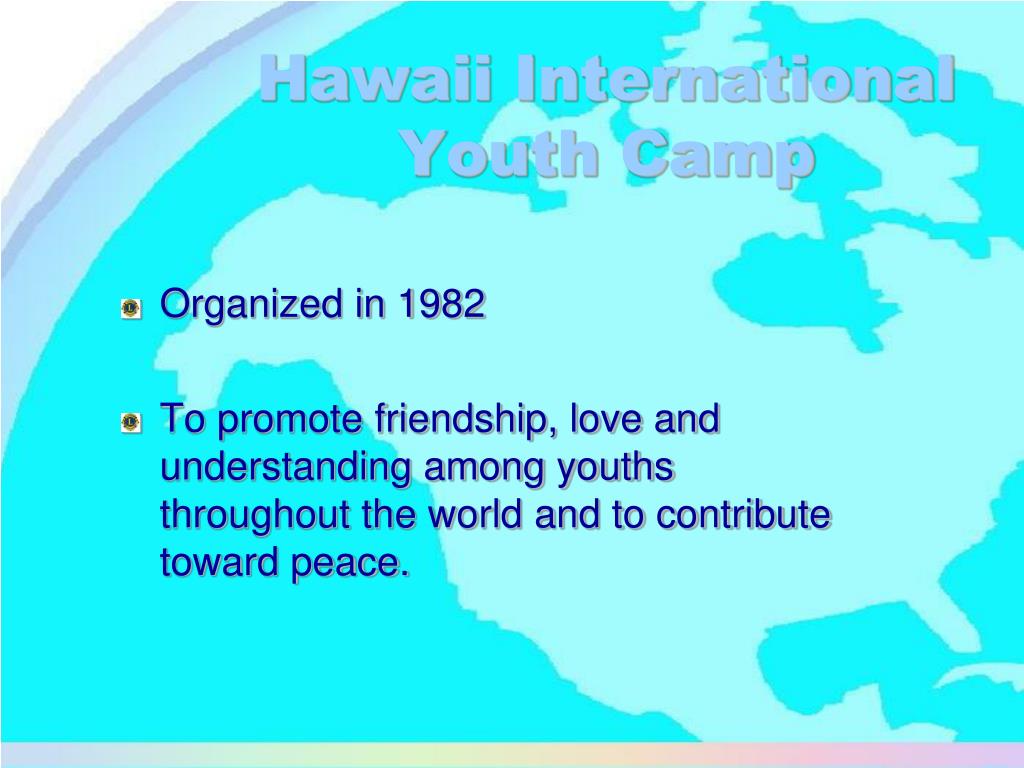 Hawaii International Youth Camp

Organized in 1982

To promote friendship, love and understanding among youths throughout the world and to contribute toward peace.